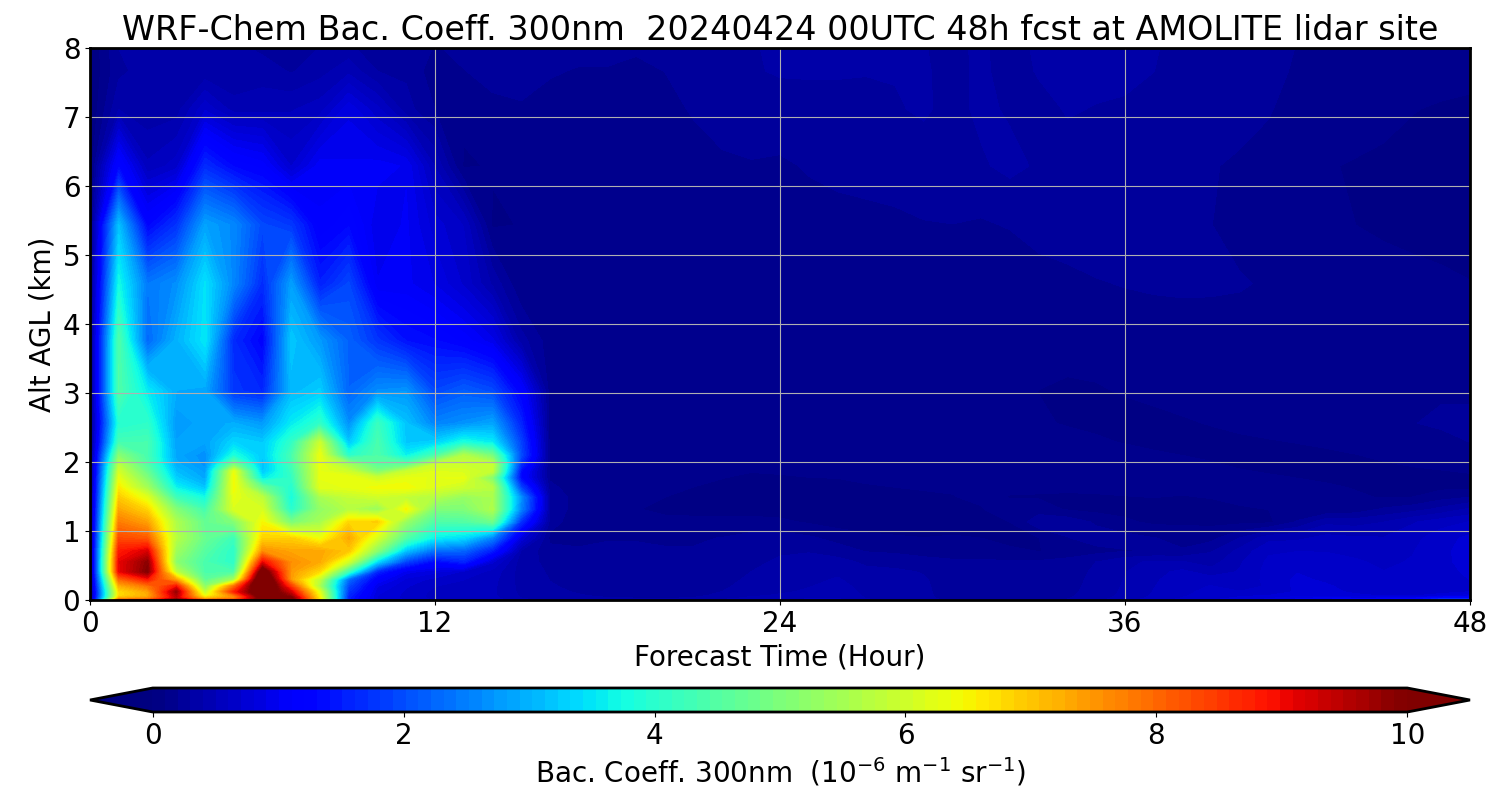 WRF-Chem Bac. Coeff. 300nm 20240424 00UTC 48h fcst at AMOLITE lidar site

Alt AGL (km)

8
7
6
5
4
3
2
1
0

0
12
24
36
48

Forecast Time (Hour)

0
2
4
6
8
10

Bac. Coeff. 300nm ($10^{-6}$ $m^{-1}$ $sr^{-1}$)